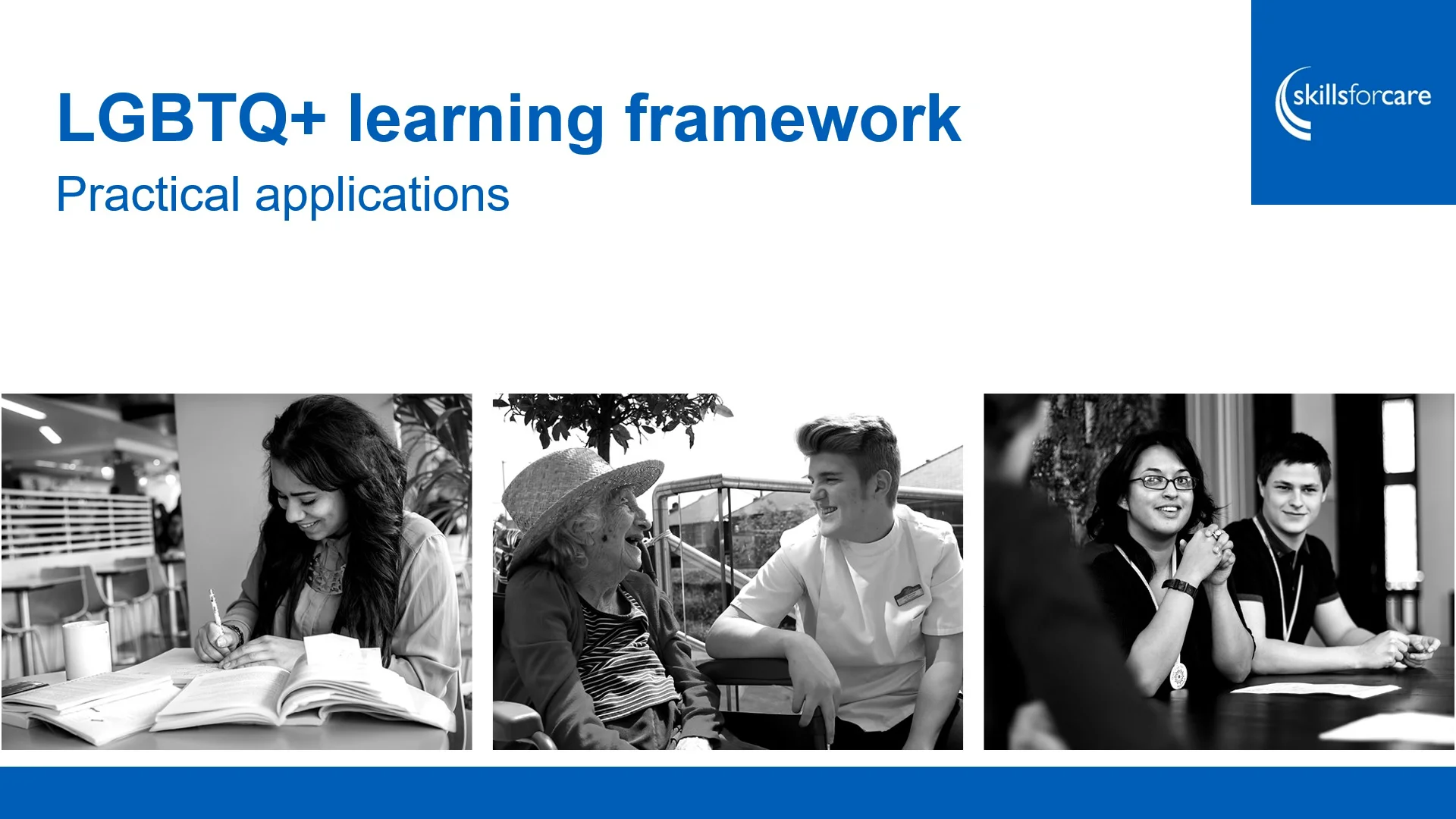 LGBTQ+ learning framework
Practical applications

skillsforcare